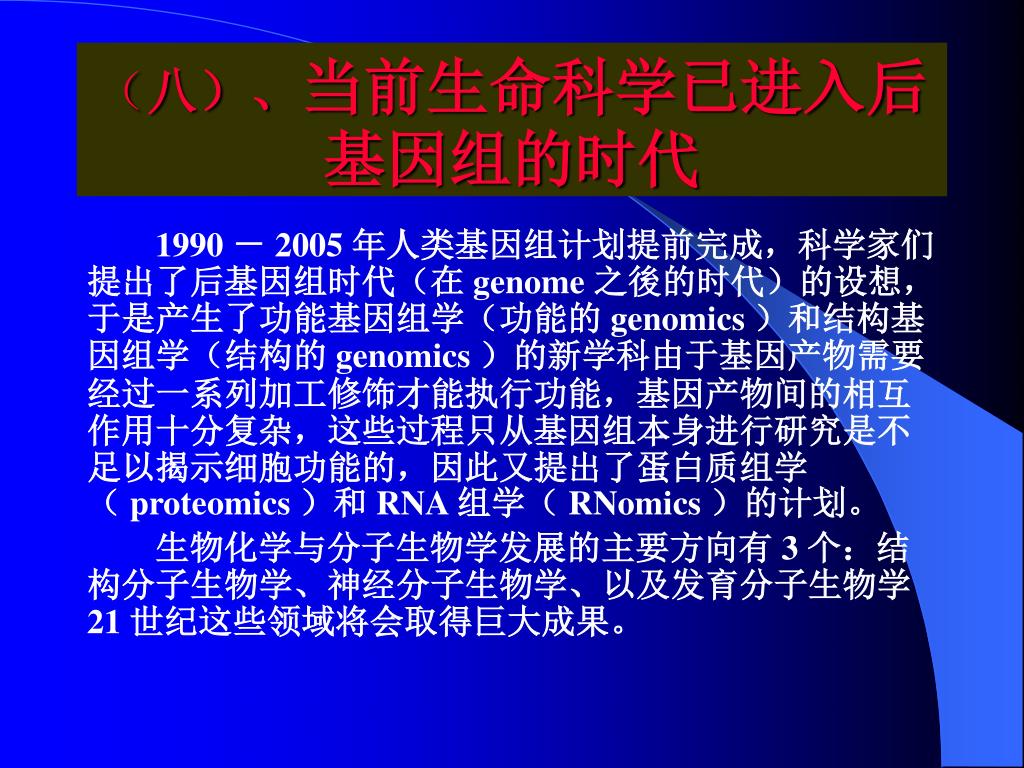 （八）、当前生命科学已进入后基因组的时代

1990 － 2005 年人类基因组计划提前完成，科学家们提出了后基因组时代（在 genome 之後的时代）的设想，于是产生了功能基因组学（功能的 genomics ）和结构基因组学（结构的 genomics ）的新学科由于基因产物需要经过一系列加工修饰才能执行功能，基因产物间的相互作用十分复杂，这些过程只从基因组本身进行研究是不足以揭示细胞功能的，因此又提出了蛋白质组学（ proteomics ）和 RNA 组学（ RNomics ）的计划。

生物化学与分子生物学发展的主要方向有 3 个：结构分子生物学、神经分子生物学、以及发育分子生物学 21 世纪这些领域将会取得巨大成果。